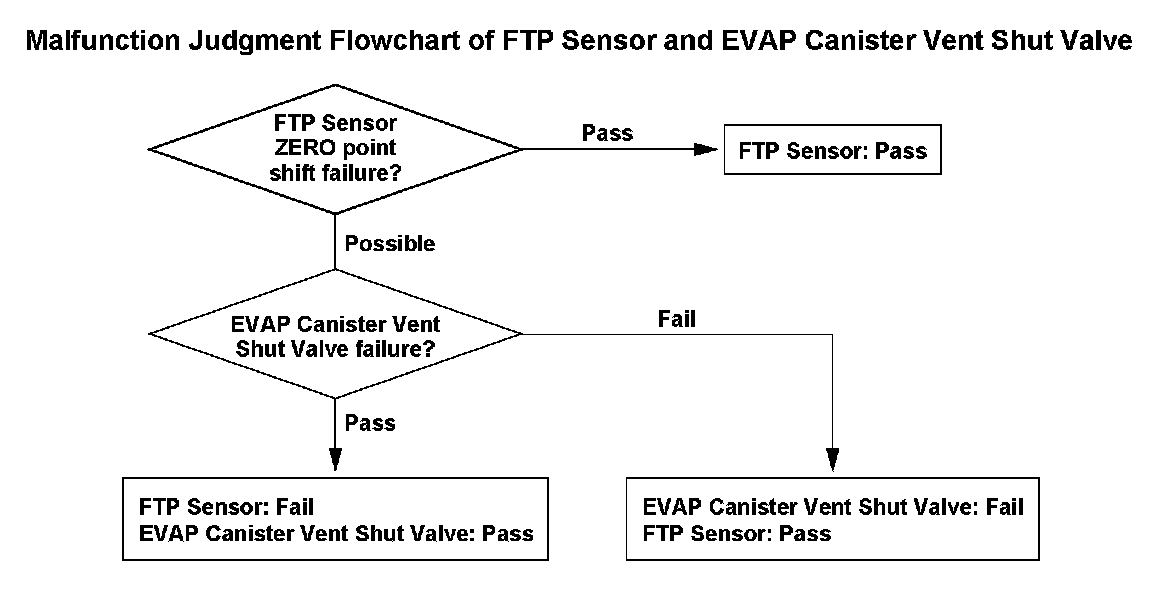 Malfunction Judgment Flowchart of FTP Sensor and EVAP Canister Vent Shut Valve

FTP Sensor ZERO point shift failure?

Pass

FTP Sensor: Pass

Possible

EVAP Canister Vent Shut Valve failure?

Fail

Pass

FTP Sensor: Fail
EVAP Canister Vent Shut Valve: Pass

EVAP Canister Vent Shut Valve: Fail
FTP Sensor: Pass